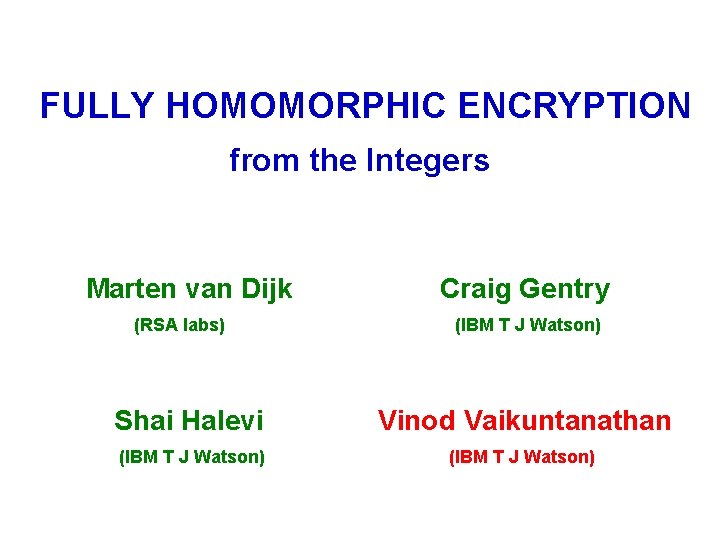 FULLY HOMOMORPHIC ENCRYPTION

from the Integers

Marten van Dijk
(RSA labs)

Craig Gentry
(IBM T J Watson)

Shai Halevi
(IBM T J Watson)

Vinod Vaikuntanathan
(IBM T J Watson)